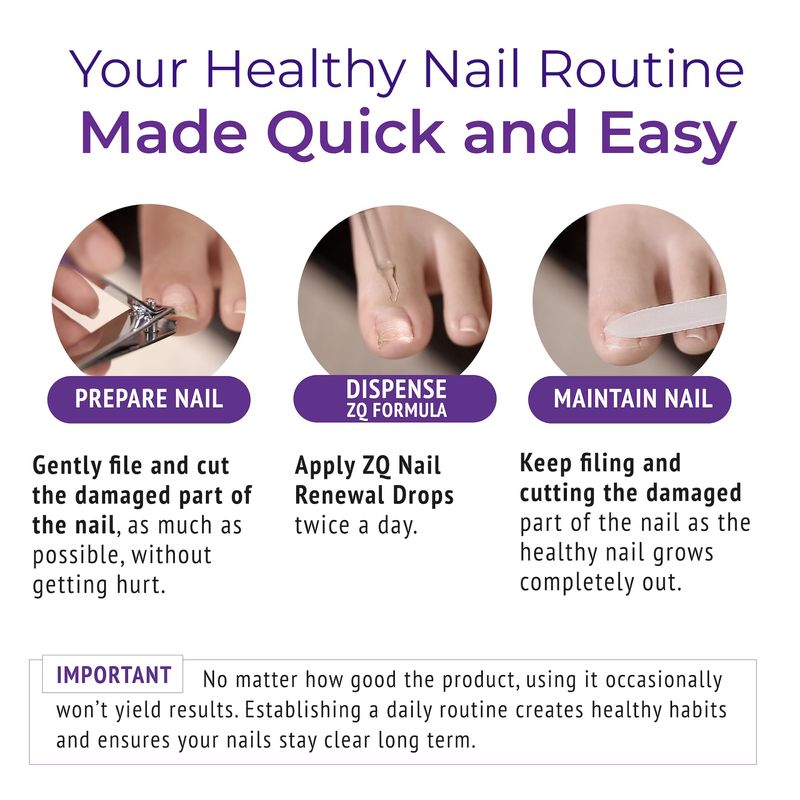 Your Healthy Nail Routine
Made Quick and Easy

PREPARE NAIL

Gently file and cut the damaged part of the nail, as much as possible, without getting hurt.

DISPENSE
ZQ FORMULA

Apply ZQ Nail Renewal Drops twice a day.

MAINTAIN NAIL

Keep filing and cutting the damaged part of the nail as the healthy nail grows completely out.

IMPORTANT No matter how good the product, using it occasionally won't yield results. Establishing a daily routine creates healthy habits and ensures your nails stay clear long term.